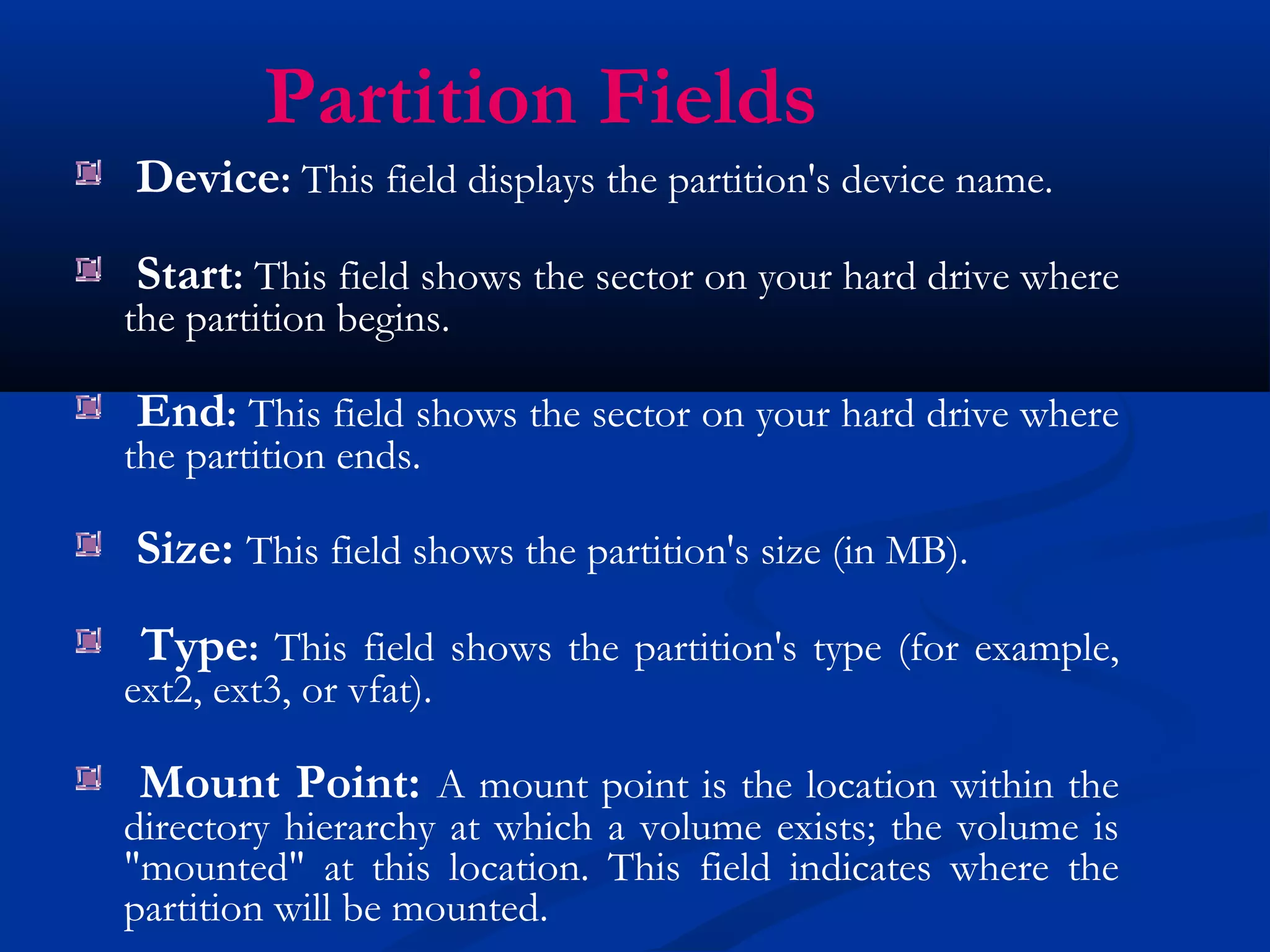 Partition Fields

Device: This field displays the partition's device name.

Start: This field shows the sector on your hard drive where the partition begins.

End: This field shows the sector on your hard drive where the partition ends.

Size: This field shows the partition's size (in MB).

Type: This field shows the partition's type (for example, ext2, ext3, or vfat).

Mount Point: A mount point is the location within the directory hierarchy at which a volume exists; the volume is "mounted" at this location. This field indicates where the partition will be mounted.